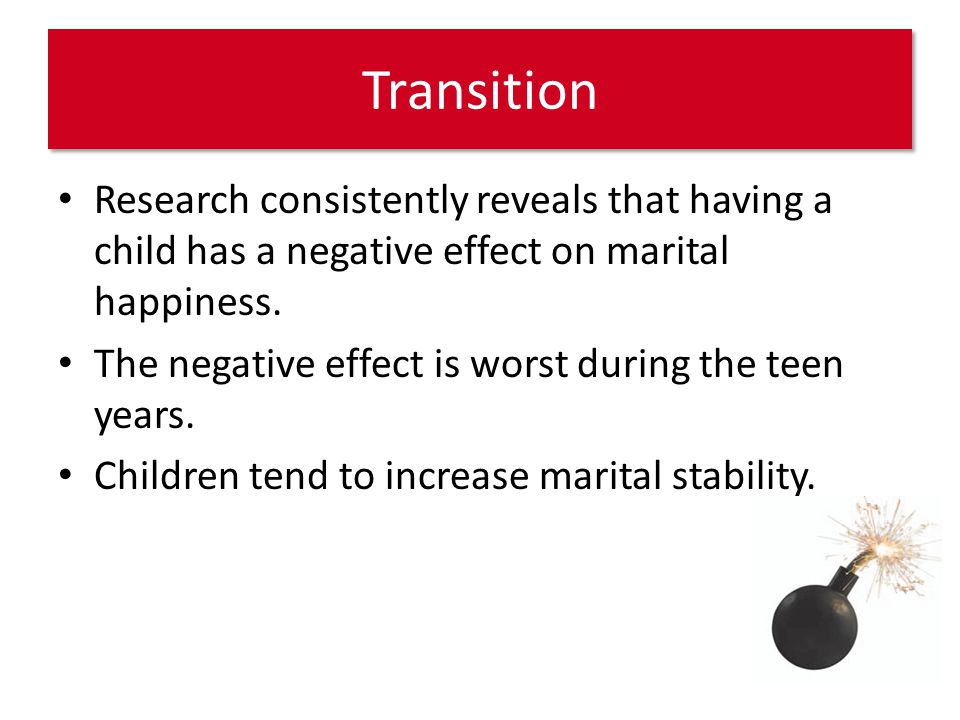 Transition

• Research consistently reveals that having a child has a negative effect on marital happiness.
• The negative effect is worst during the teen years.
• Children tend to increase marital stability.